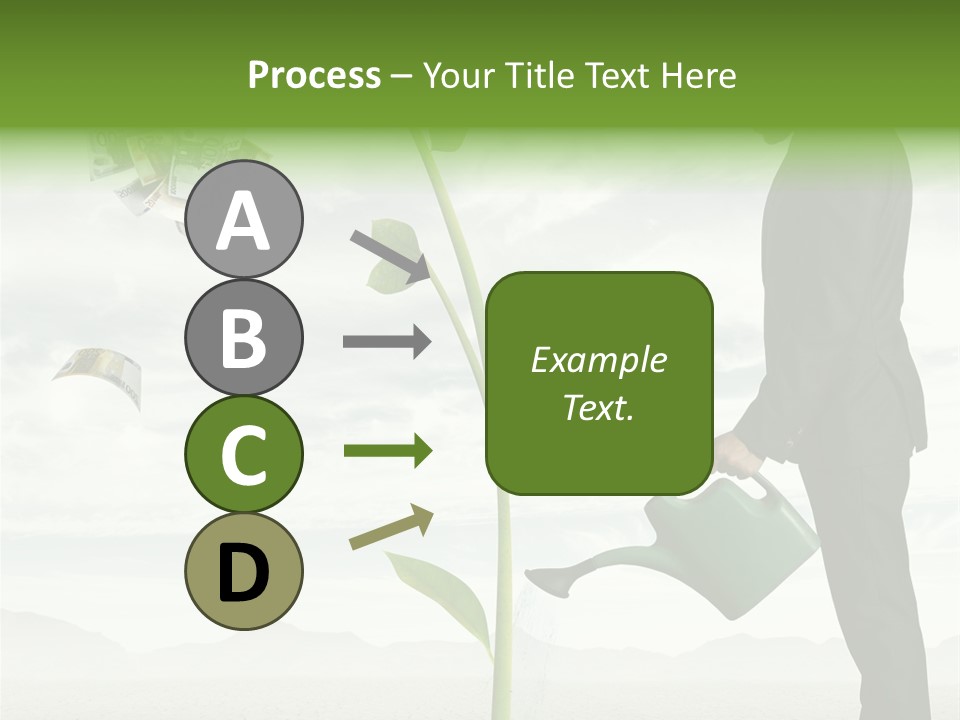 Process – Your Title Text Here

A

B

C

D

Example Text.